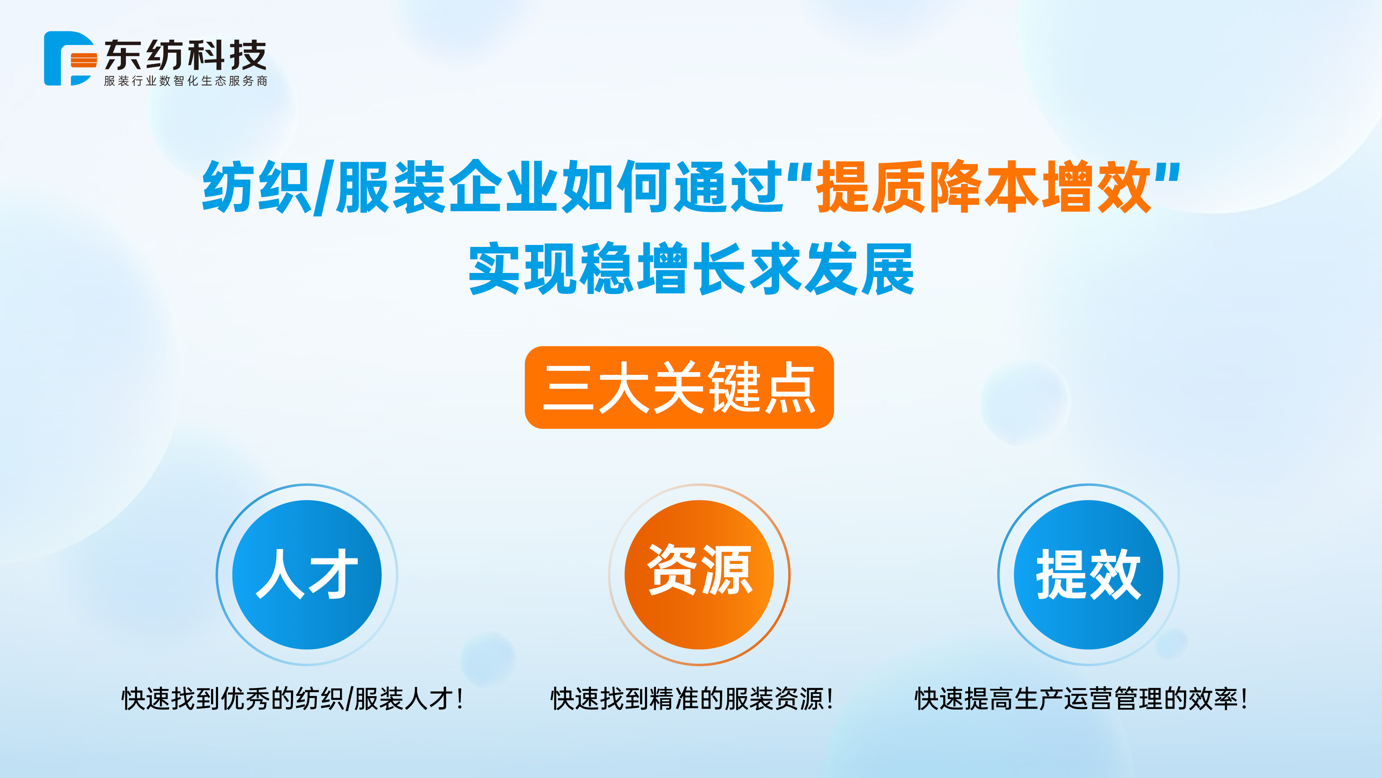 东纺科技
服装行业数智化生态服务商

纺织/服装企业如何通过“提质降本增效”
实现稳增长求发展

三大关键点

人才
快速找到优秀的纺织/服装人才！

资源
快速找到精准的服装资源！

提效
快速提高生产运营管理的效率！